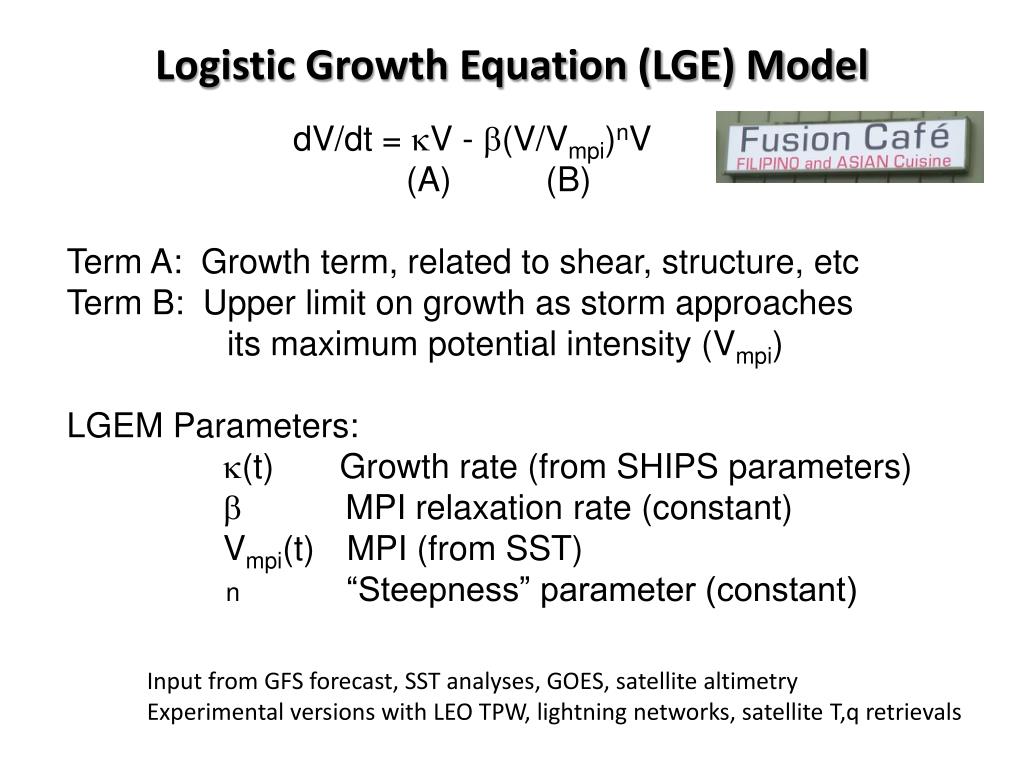 Logistic Growth Equation (LGE) Model

$dV/dt = \kappa V - \beta(V/V_{mpi})^n V$
(A) (B)

Fusion Café
FILIPINO and ASIAN Cuisine

Term A: Growth term, related to shear, structure, etc
Term B: Upper limit on growth as storm approaches its maximum potential intensity ($V_{mpi}$)

LGEM Parameters:
$\kappa$(t) Growth rate (from SHIPS parameters)
$\beta$ MPI relaxation rate (constant)
$V_{mpi}$(t) MPI (from SST)
n “Steepness” parameter (constant)

Input from GFS forecast, SST analyses, GOES, satellite altimetry
Experimental versions with LEO TPW, lightning networks, satellite T,q retrievals